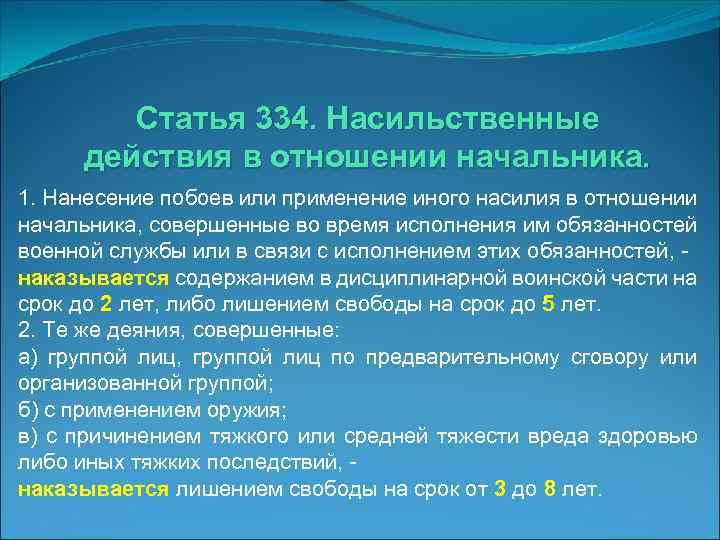 Статья 334. Насильственные действия в отношении начальника.

1. Нанесение побоев или применение иного насилия в отношении начальника, совершенные во время исполнения им обязанностей военной службы или в связи с исполнением этих обязанностей, - наказывается содержанием в дисциплинарной воинской части на срок до 2 лет, либо лишением свободы на срок до 5 лет.
2. Те же деяния, совершенные:
а) группой лиц, группой лиц по предварительному сговору или организованной группой;
б) с применением оружия;
в) с причинением тяжкого или средней тяжести вреда здоровью либо иных тяжких последствий, -
наказывается лишением свободы на срок от 3 до 8 лет.